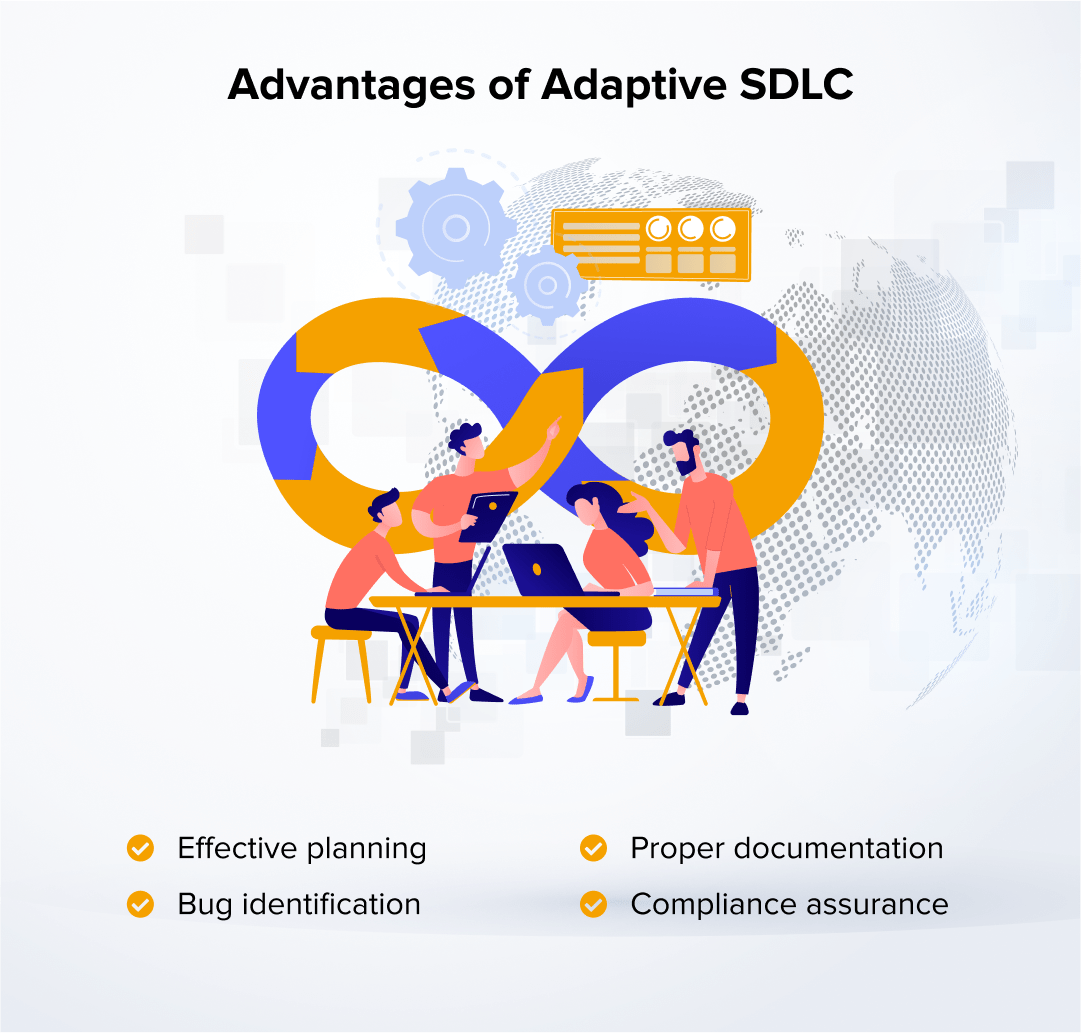 Advantages of Adaptive SDLC

Effective planning

Bug identification

Proper documentation

Compliance assurance